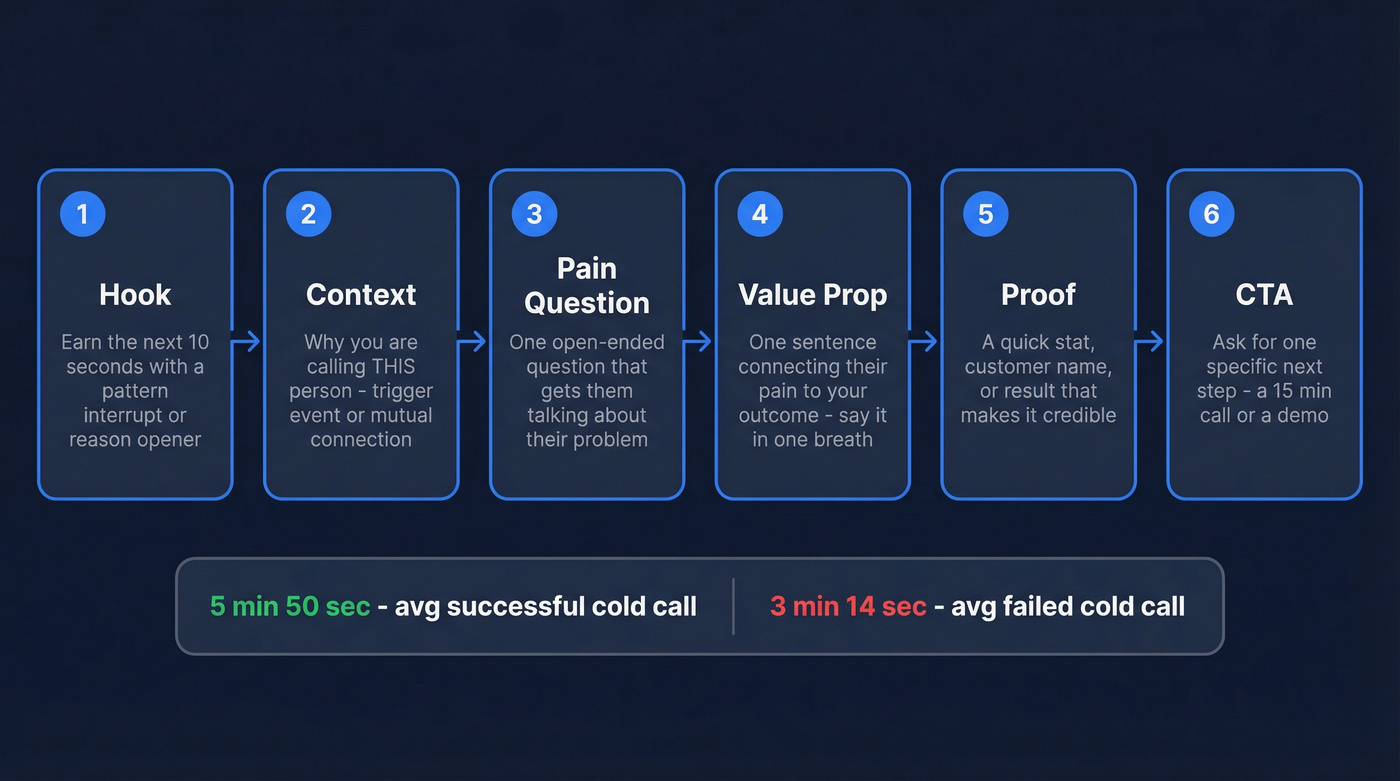 1
Hook
Earn the next 10 seconds with a pattern interrupt or reason opener

2
Context
Why you are calling THIS person - trigger event or mutual connection

3
Pain Question
One open-ended question that gets them talking about their problem

4
Value Prop
One sentence connecting their pain to your outcome - say it in one breath

5
Proof
A quick stat, customer name, or result that makes it credible

6
CTA
Ask for one specific next step - a 15 min call or a demo

5 min 50 sec - avg successful cold call

3 min 14 sec - avg failed cold call